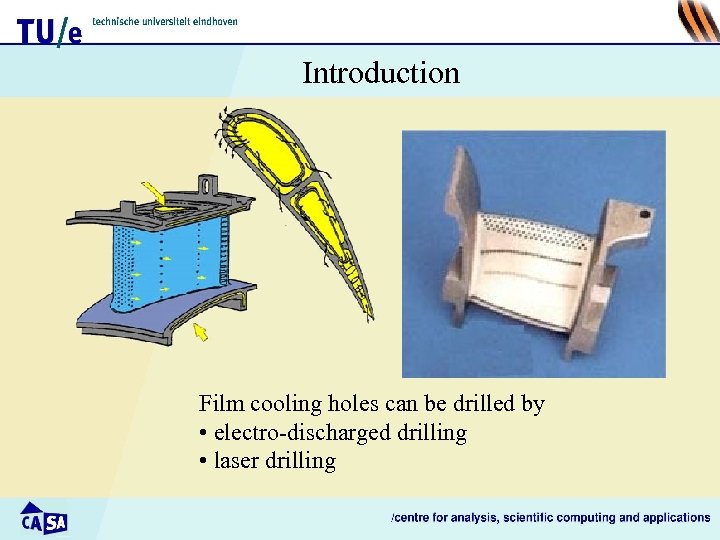 TU/e technische universiteit eindhoven

Introduction

Film cooling holes can be drilled by
• electro-discharged drilling
• laser drilling

CASA

/centre for analysis, scientific computing and applications